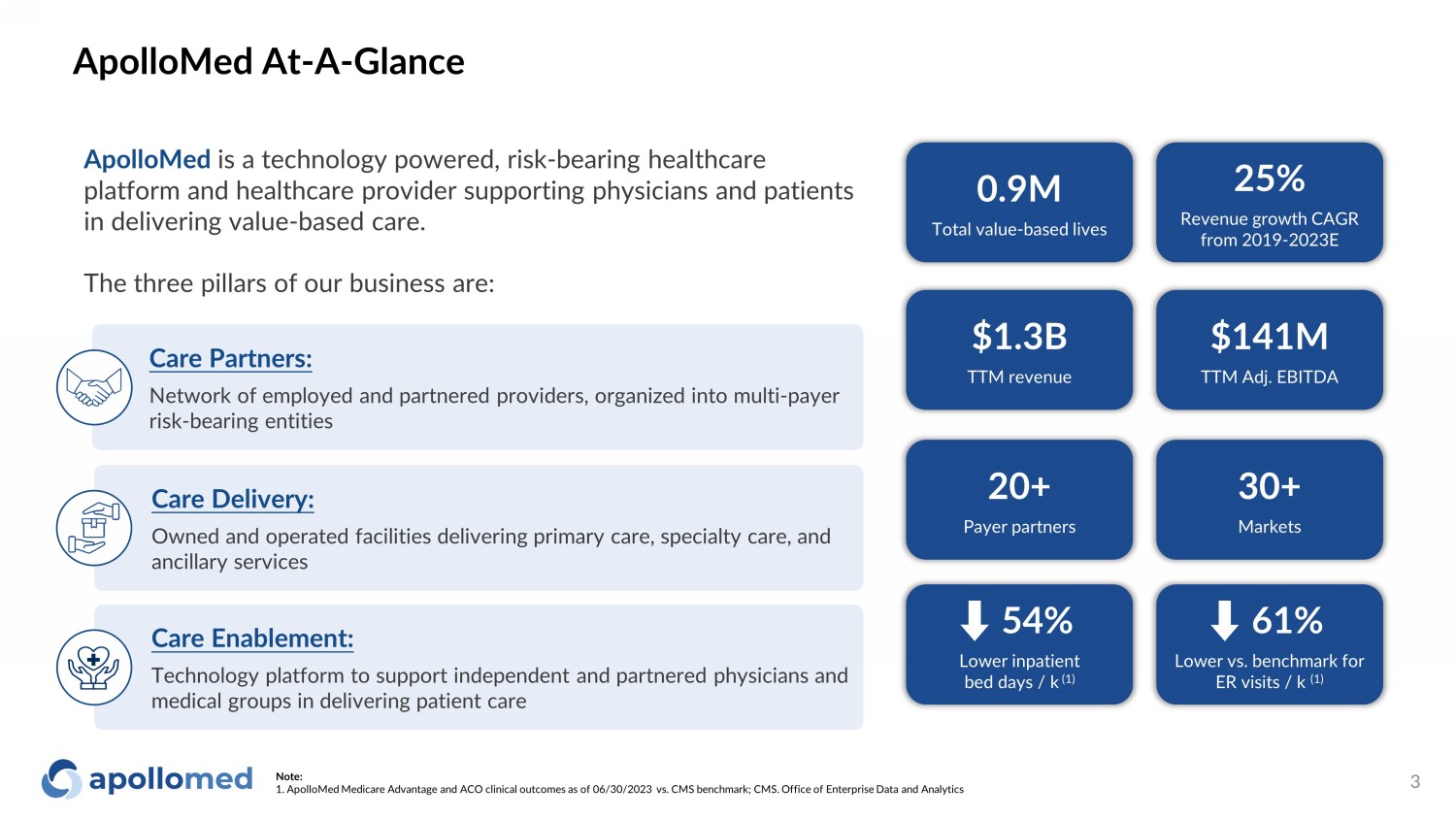 ApolloMed At-A-Glance

ApolloMed is a technology powered, risk-bearing healthcare platform and healthcare provider supporting physicians and patients in delivering value-based care.

The three pillars of our business are:

Care Partners:
Network of employed and partnered providers, organized into multi-payer risk-bearing entities

Care Delivery:
Owned and operated facilities delivering primary care, specialty care, and ancillary services

Care Enablement:
Technology platform to support independent and partnered physicians and medical groups in delivering patient care

0.9M
Total value-based lives

25%
Revenue growth CAGR from 2019-2023E

$1.3B
TTM revenue

$141M
TTM Adj. EBITDA

20+
Payer partners

30+
Markets

54%
Lower inpatient bed days / k $^{(1)}$

61%
Lower vs. benchmark for ER visits / k $^{(1)}$

apollomed

Note:
1. ApolloMed Medicare Advantage and ACO clinical outcomes as of 06/30/2023 vs. CMS benchmark; CMS. Office of Enterprise Data and Analytics

3